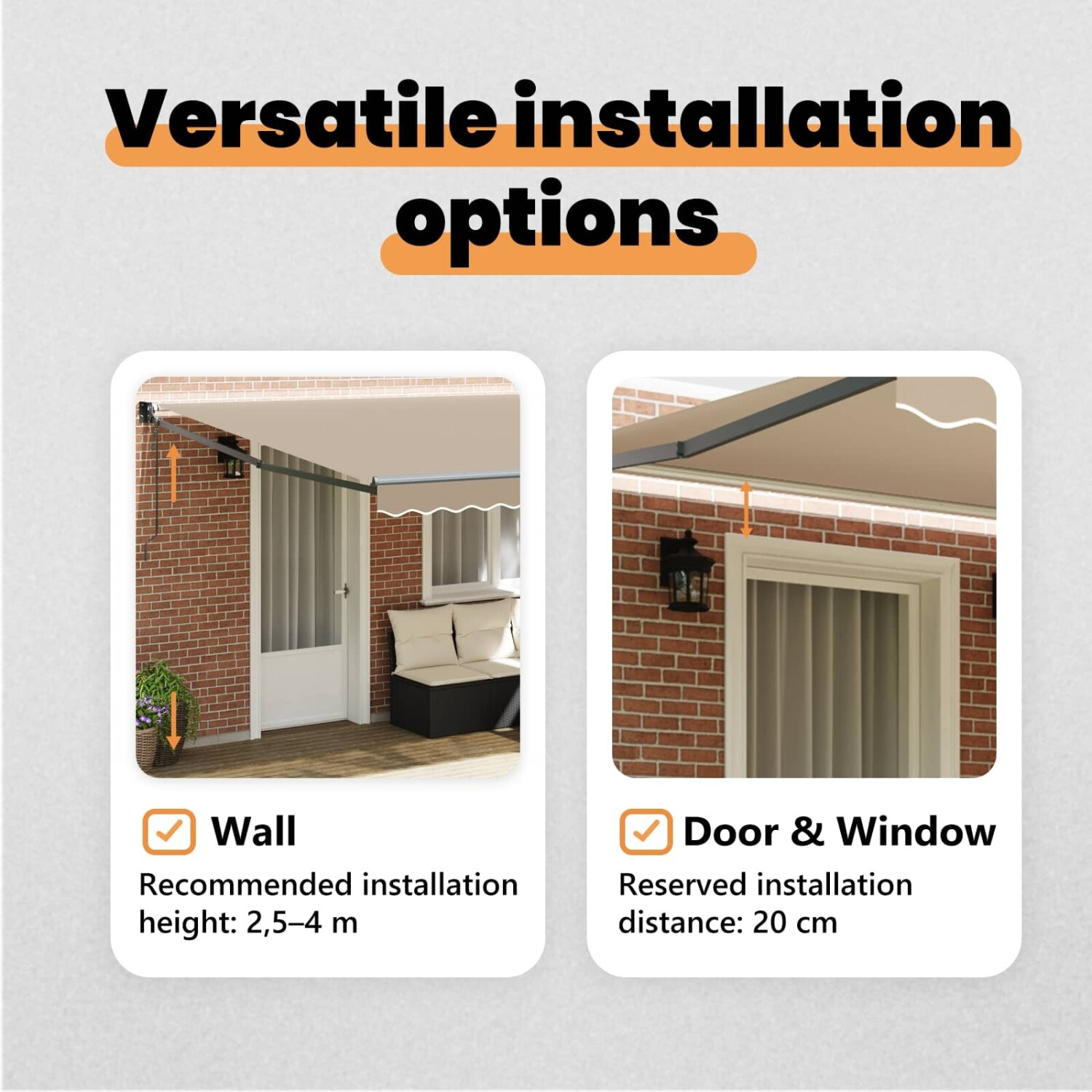 Versatile installation options

Wall

Recommended installation height: 2,5–4 m

Door & Window

Reserved installation distance: 20 cm